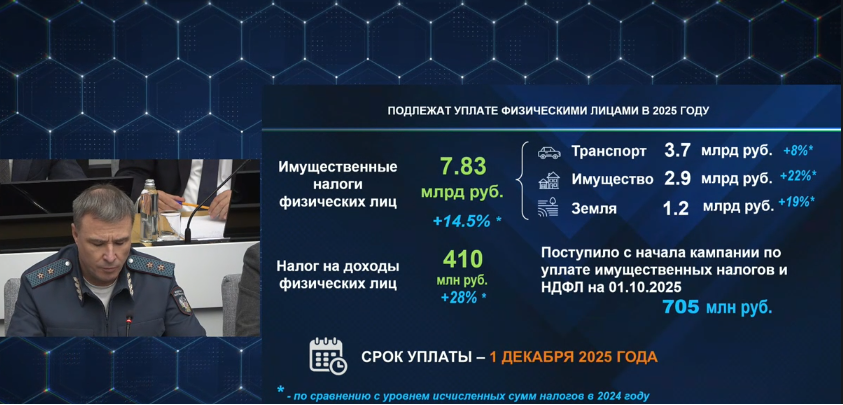 ПОДЛЕЖАТ УПЛАТЕ ФИЗИЧЕСКИМИ ЛИЦАМИ В 2025 ГОДУ

Имущественные налоги физических лиц

7.83 млрд руб.

+14.5% *

Транспорт 3.7 млрд руб. +8%*

Имущество 2.9 млрд руб. +22%*

Земля 1.2 млрд руб. +19%*

Налог на доходы физических лиц

410 млн руб. +28% *

Поступило с начала кампании по уплате имущественных налогов и НДФЛ на 01.10.2025

705 млн руб.

СРОК УПЛАТЫ – 1 ДЕКАБРЯ 2025 ГОДА

* - по сравнению с уровнем исчисленных сумм налогов в 2024 году